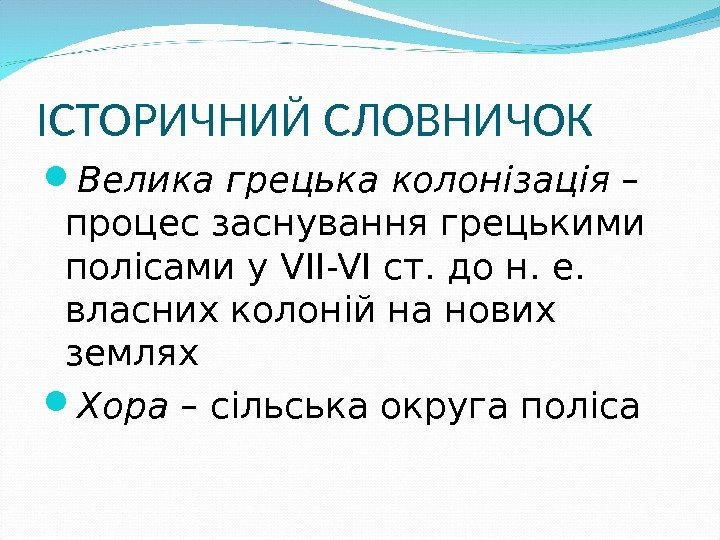 ІСТОРИЧНИЙ СЛОВНИЧОК

Велика грецька колонізація – процес заснування грецькими полісами у VII-VI ст. до н. е. власних колоній на нових землях

Хора – сільська округа поліса